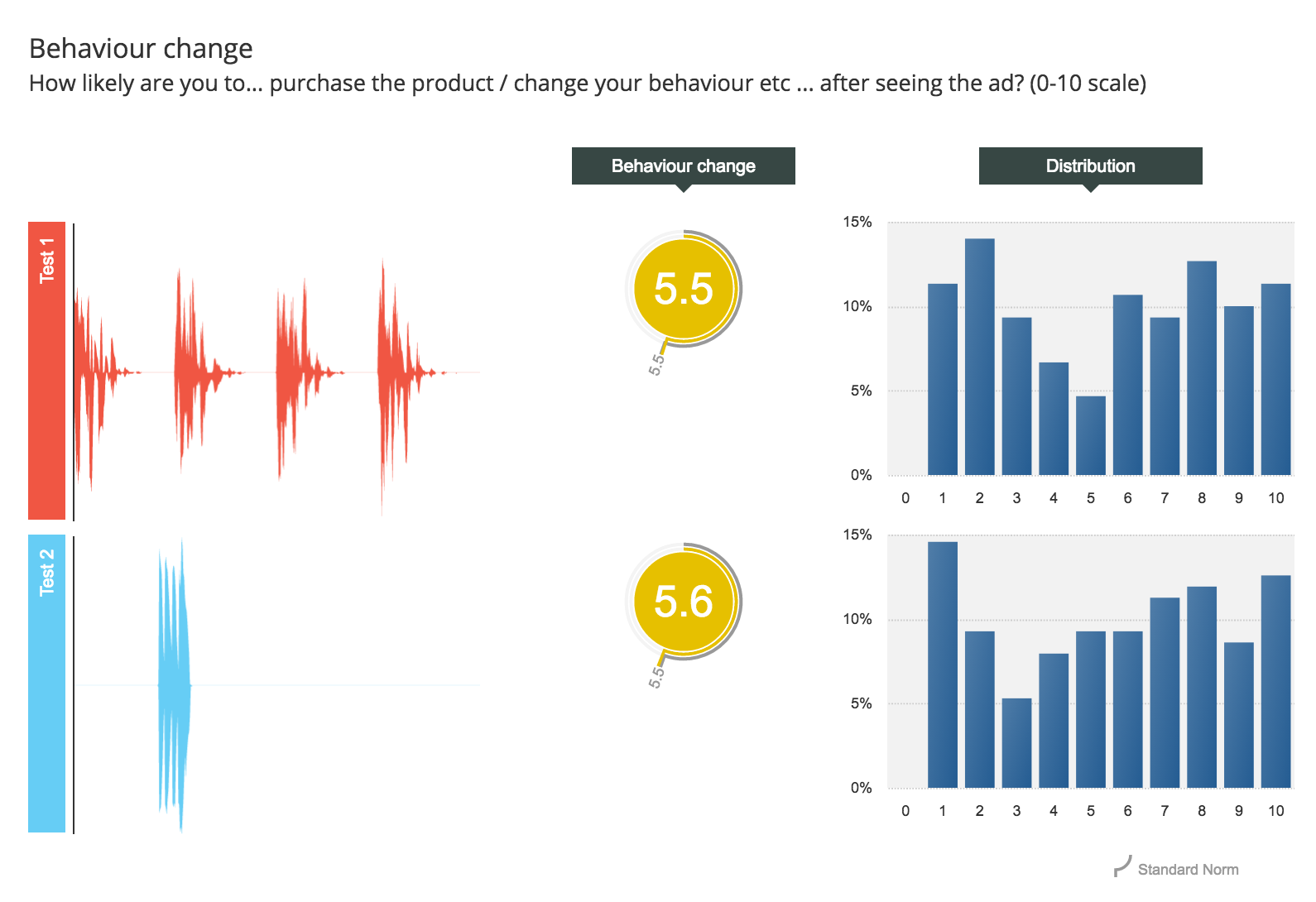 Behaviour change
How likely are you to... purchase the product / change your behaviour etc ... after seeing the ad? (0-10 scale)

Behaviour change

Distribution

Test 1

5.5

5.5

15%
10%
5%
0%
0 1 2 3 4 5 6 7 8 9 10

Test 2

5.6

5.5

15%
10%
5%
0%
0 1 2 3 4 5 6 7 8 9 10

Standard Norm